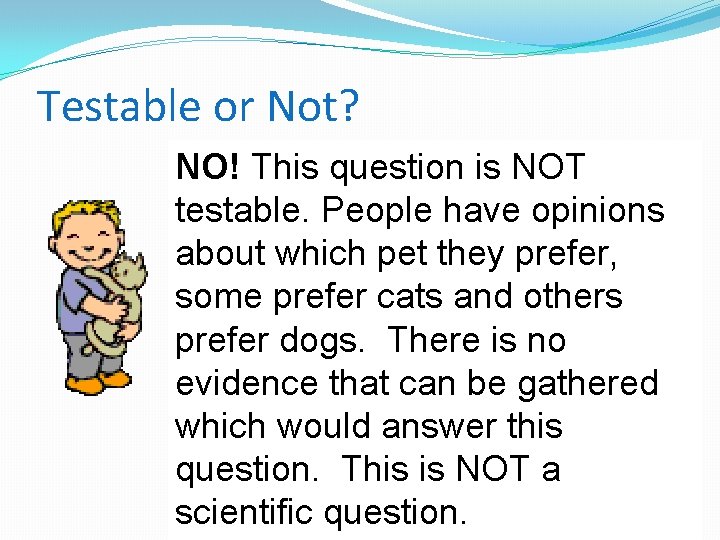 Testable or Not?

NO! This question is NOT testable. People have opinions about which pet they prefer, some prefer cats and others prefer dogs. There is no evidence that can be gathered which would answer this question. This is NOT a scientific question.